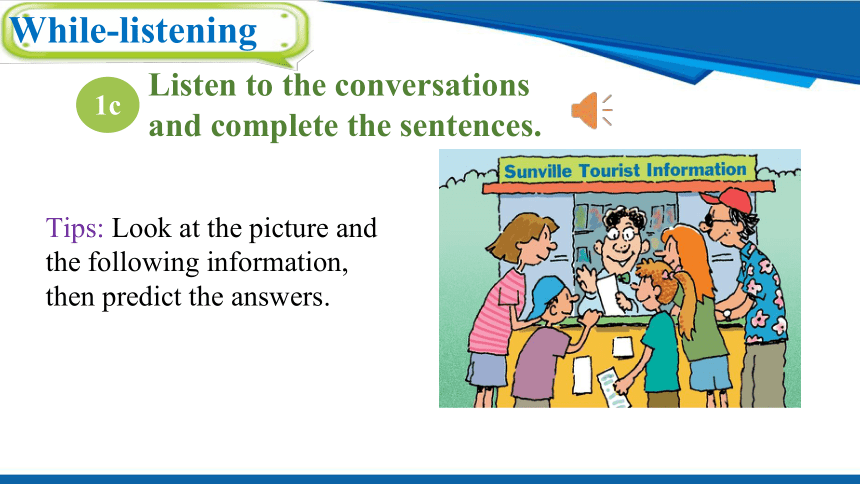 While-listening

1c Listen to the conversations and complete the sentences.

Tips: Look at the picture and the following information, then predict the answers.

Sunville Tourist Information